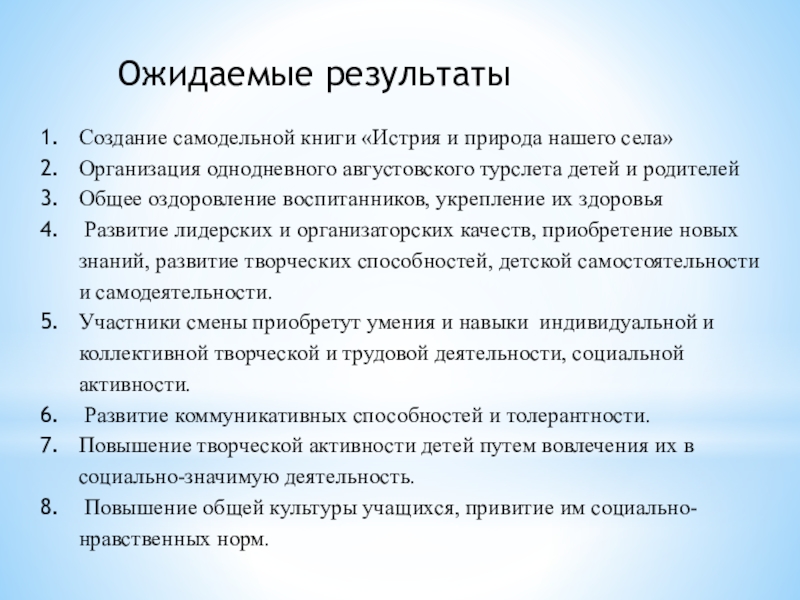 Ожидаемые результаты

1. Создание самодельной книги «Истрия и природа нашего села»
2. Организация однодневного августовского турслета детей и родителей
3. Общее оздоровление воспитанников, укрепление их здоровья
4. Развитие лидерских и организаторских качеств, приобретение новых знаний, развитие творческих способностей, детской самостоятельности и самодеятельности.
5. Участники смены приобретут умения и навыки индивидуальной и коллективной творческой и трудовой деятельности, социальной активности.
6. Развитие коммуникативных способностей и толерантности.
7. Повышение творческой активности детей путем вовлечения их в социально-значимую деятельность.
8. Повышение общей культуры учащихся, привитие им социально-нравственных норм.